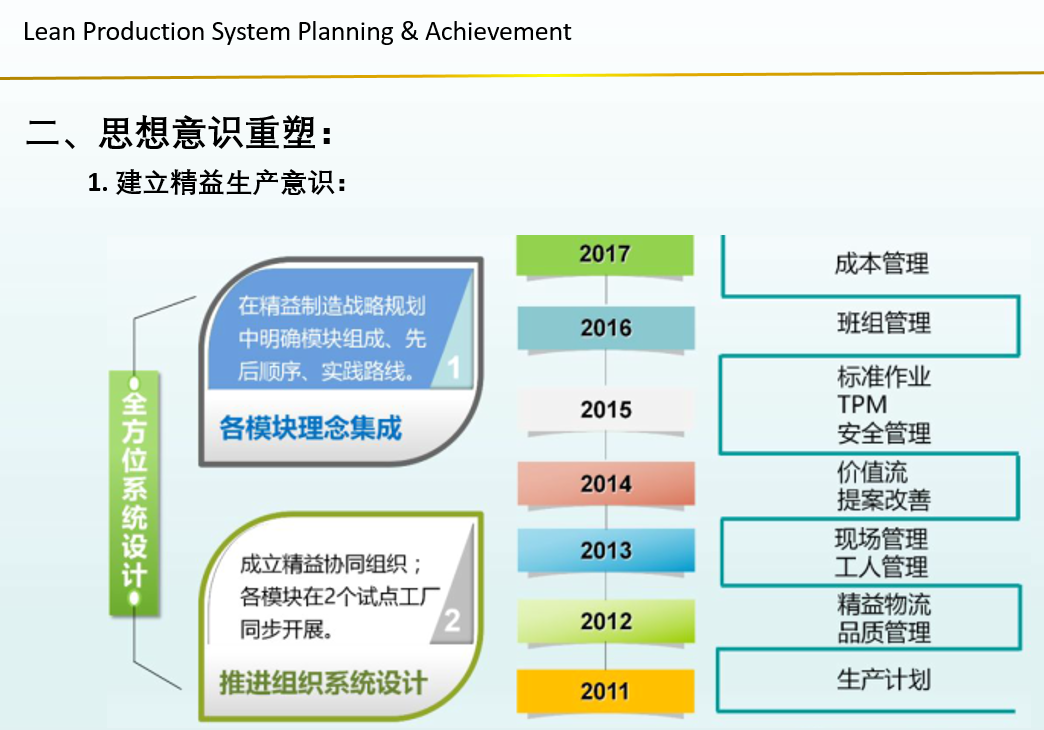 Lean Production System Planning & Achievement

二、思想意识重塑：

1. 建立精益生产意识：

全方位系统设计

在精益制造战略规划中明确模块组成、先后顺序、实践路线。 1

各模块理念集成

成立精益协同组织；各模块在2个试点工厂同步开展。 2

推进组织系统设计

2017

成本管理

2016

班组管理

2015

标准作业
TPM
安全管理

2014

价值流
提案改善

2013

现场管理
工人管理

2012

精益物流
品质管理

2011

生产计划